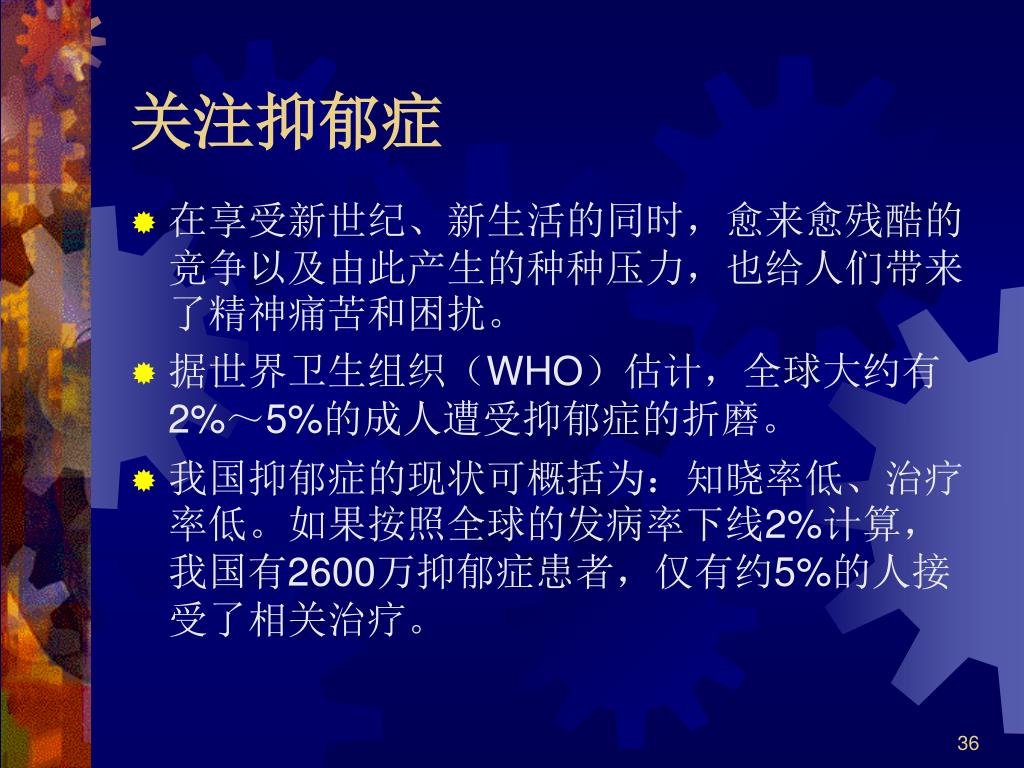 关注抑郁症

在享受新世纪、新生活的同时，愈来愈残酷的竞争以及由此产生的种种压力，也给人们带来了精神痛苦和困扰。

据世界卫生组织（WHO）估计，全球大约有2%～5%的成人遭受抑郁症的折磨。

我国抑郁症的现状可概括为：知晓率低、治疗率低。如果按照全球的发病率下线2%计算，我国有2600万抑郁症患者，仅有约5%的人接受了相关治疗。

36